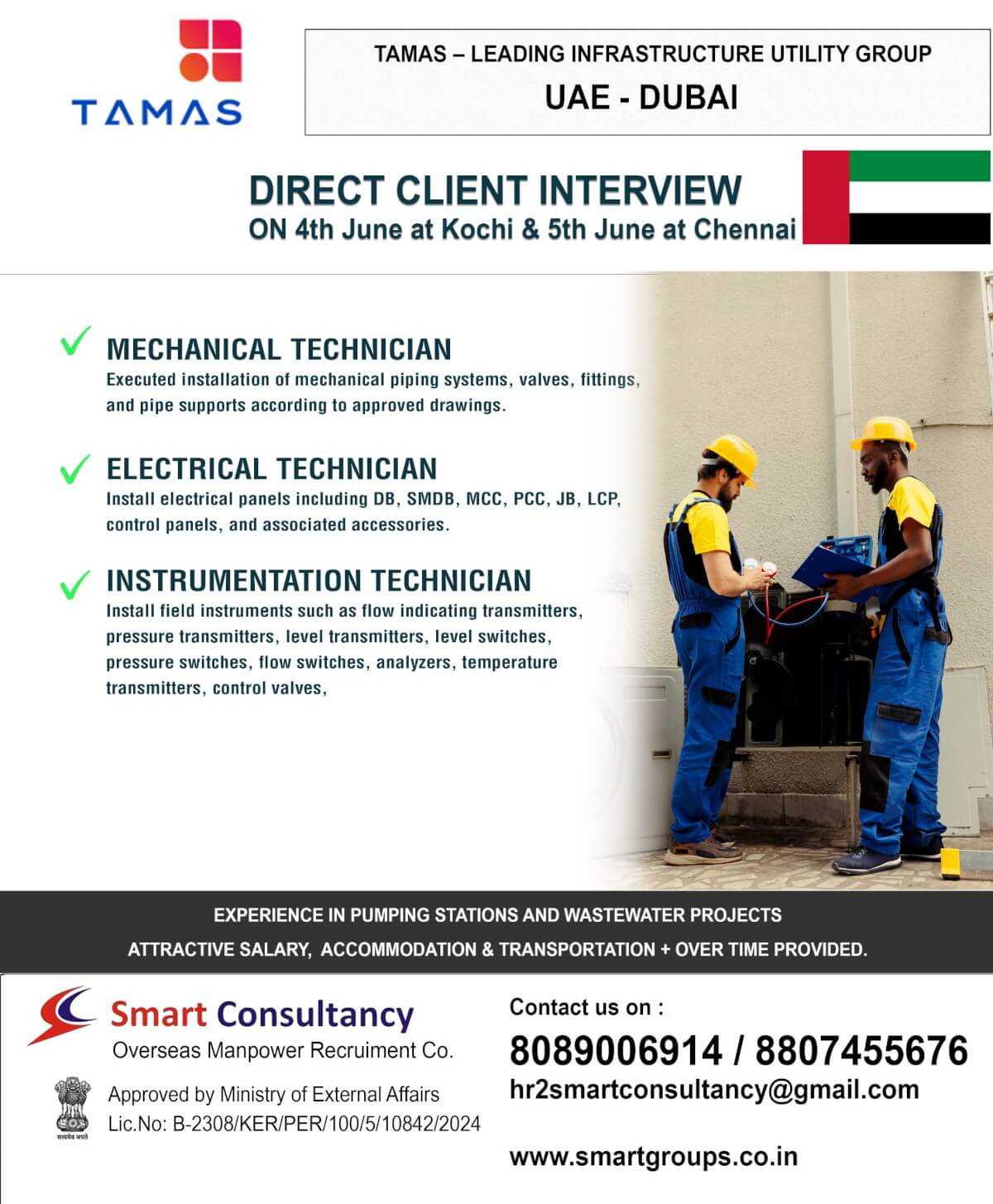 TAMAS

TAMAS – LEADING INFRASTRUCTURE UTILITY GROUP

UAE - DUBAI

DIRECT CLIENT INTERVIEW
ON 4th June at Kochi & 5th June at Chennai

MECHANICAL TECHNICIAN
Executed installation of mechanical piping systems, valves, fittings, and pipe supports according to approved drawings.

ELECTRICAL TECHNICIAN
Install electrical panels including DB, SMDB, MCC, PCC, JB, LCP, control panels, and associated accessories.

INSTRUMENTATION TECHNICIAN
Install field instruments such as flow indicating transmitters, pressure transmitters, level transmitters, level switches, pressure switches, flow switches, analyzers, temperature transmitters, control valves,

EXPERIENCE IN PUMPING STATIONS AND WASTEWATER PROJECTS
ATTRACTIVE SALARY, ACCOMMODATION & TRANSPORTATION + OVER TIME PROVIDED.

Smart Consultancy
Overseas Manpower Recruiment Co.

सत्यमेव जयते
Approved by Ministry of External Affairs
Lic.No: B-2308/KER/PER/100/5/10842/2024

Contact us on :
8089006914 / 8807455676
hr2smartconsultancy@gmail.com

www.smartgroups.co.in